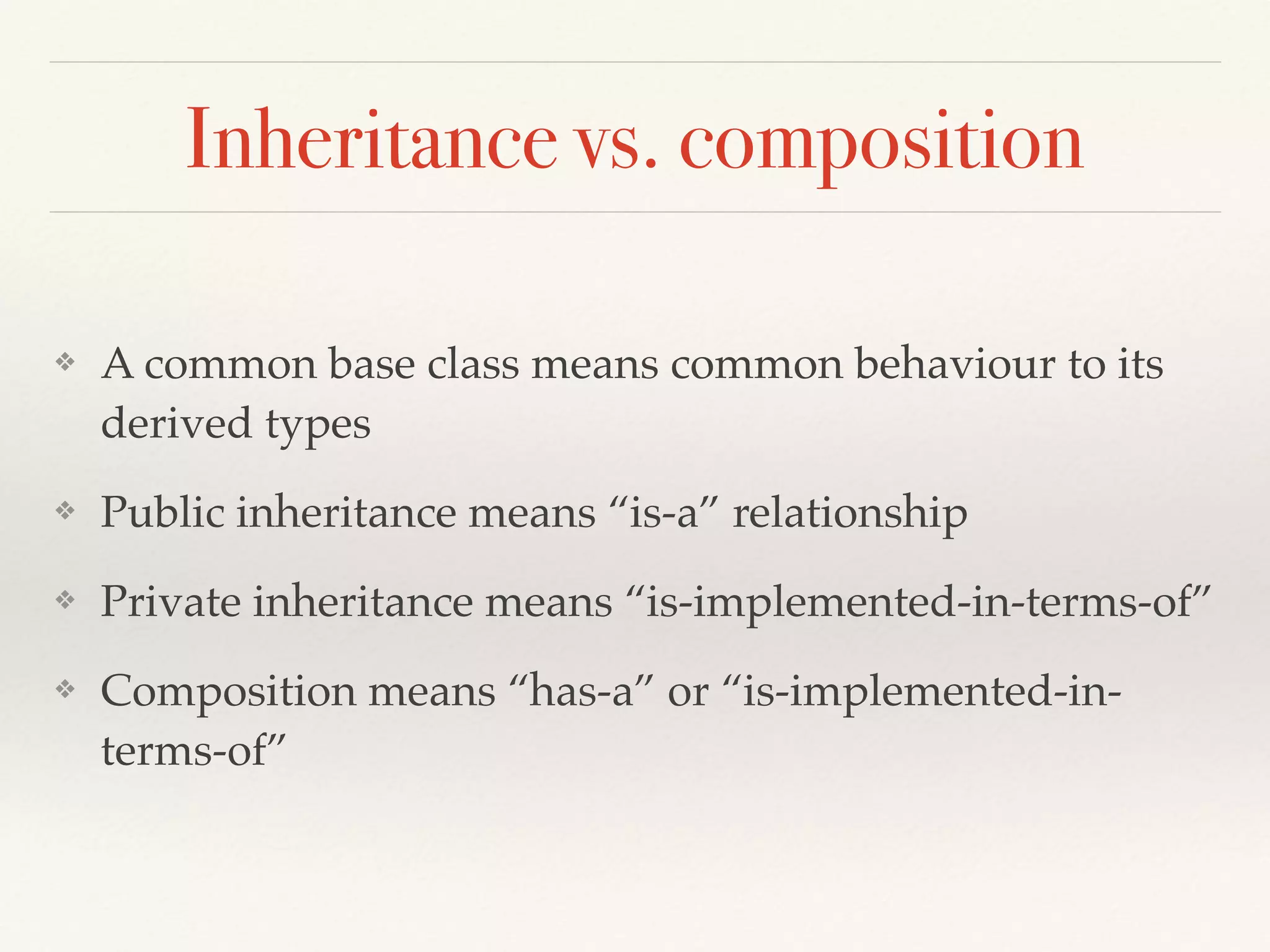 Inheritance vs. composition

❖ A common base class means common behaviour to its derived types

❖ Public inheritance means “is-a” relationship

❖ Private inheritance means “is-implemented-in-terms-of”

❖ Composition means “has-a” or “is-implemented-in-terms-of”